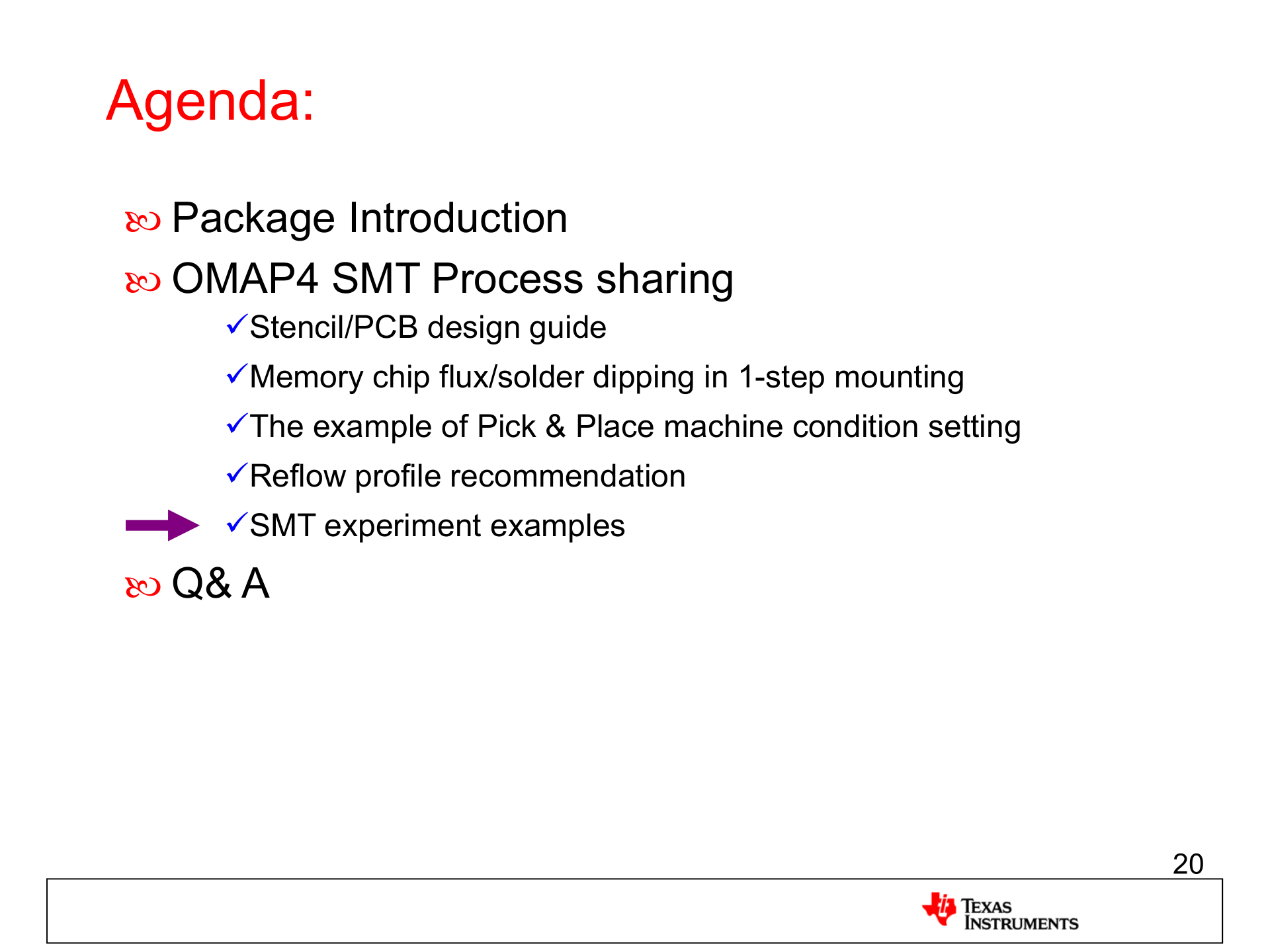 Agenda:

Package Introduction

OMAP4 SMT Process sharing

✓Stencil/PCB design guide

✓Memory chip flux/solder dipping in 1-step mounting

✓The example of Pick & Place machine condition setting

✓Reflow profile recommendation

✓SMT experiment examples

Q& A

20

TEXAS INSTRUMENTS